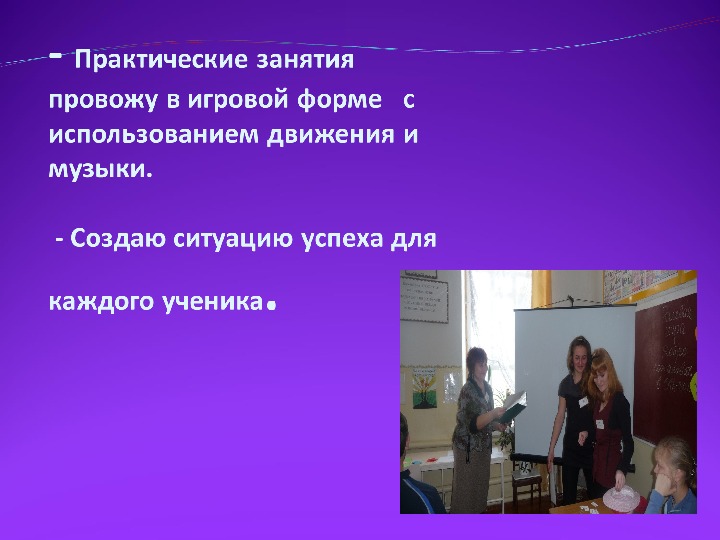 - Практические занятия провожу в игровой форме с использованием движения и музыки.

- Создаю ситуацию успеха для

каждого ученика.